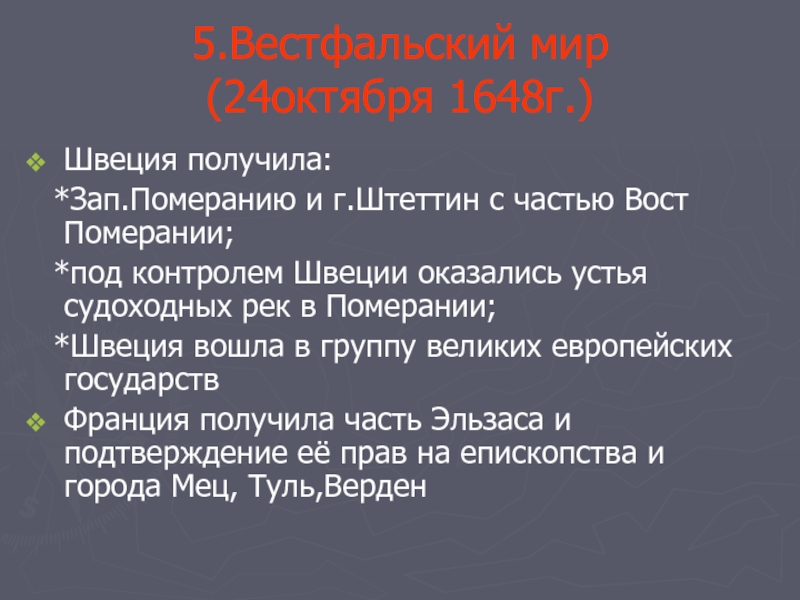 5.Вестфальский мир (24октября 1648г.)

Швеция получила:
*Зап.Померанию и г.Штеттин с частью Вост Померании;
*под контролем Швеции оказались устья судоходных рек в Померании;
*Швеция вошла в группу великих европейских государств

Франция получила часть Эльзаса и подтверждение её прав на епископства и города Мец, Туль,Верден